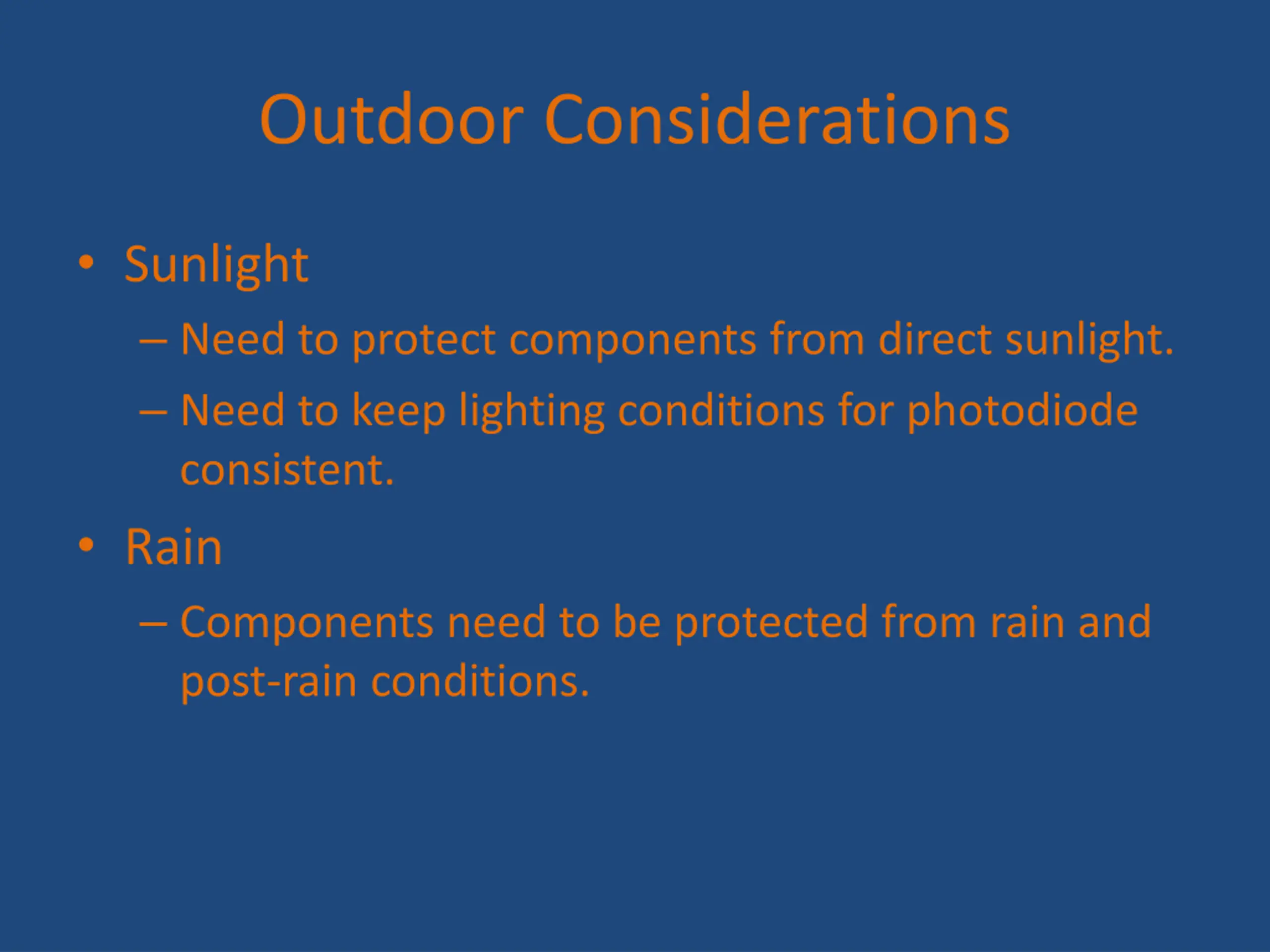 Outdoor Considerations

• Sunlight
– Need to protect components from direct sunlight.
– Need to keep lighting conditions for photodiode consistent.

• Rain
– Components need to be protected from rain and post-rain conditions.